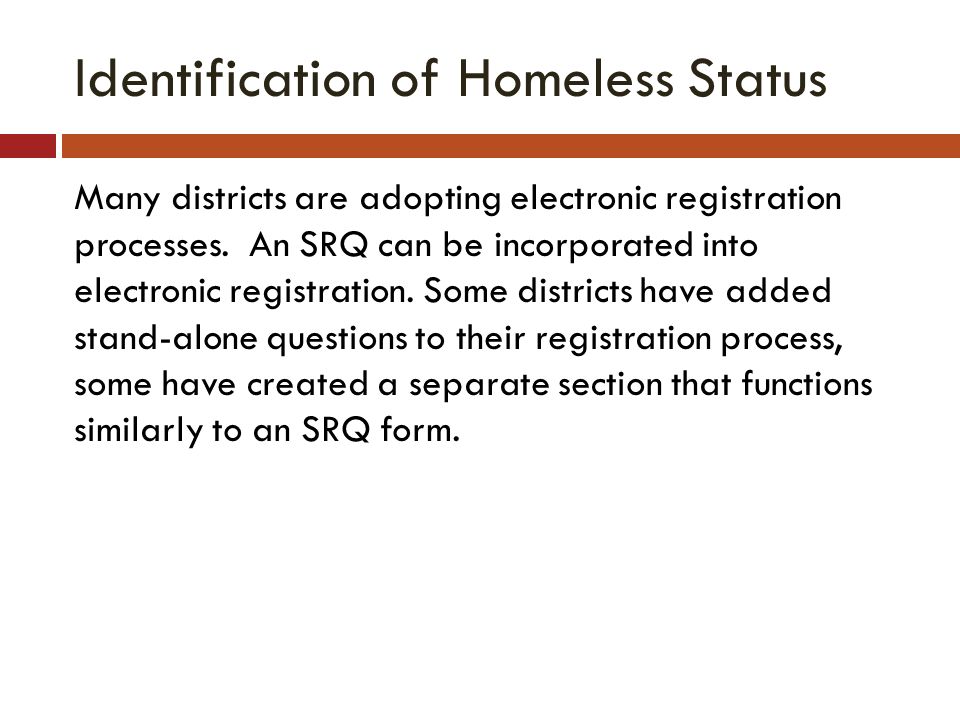 Identification of Homeless Status

Many districts are adopting electronic registration processes.  An SRQ can be incorporated into electronic registration. Some districts have added stand-alone questions to their registration process, some have created a separate section that functions similarly to an SRQ form.